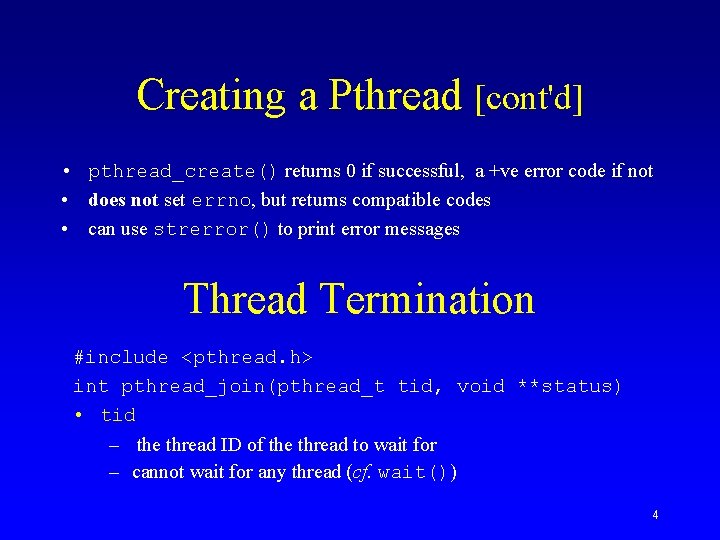 Creating a Pthread [cont'd]

• pthread_create() returns 0 if successful, a +ve error code if not
• does not set errno, but returns compatible codes
• can use strerror() to print error messages

Thread Termination

#include <pthread.h>
int pthread_join(pthread_t tid, void **status)
• tid
– the thread ID of the thread to wait for
– cannot wait for any thread (cf. wait())

4